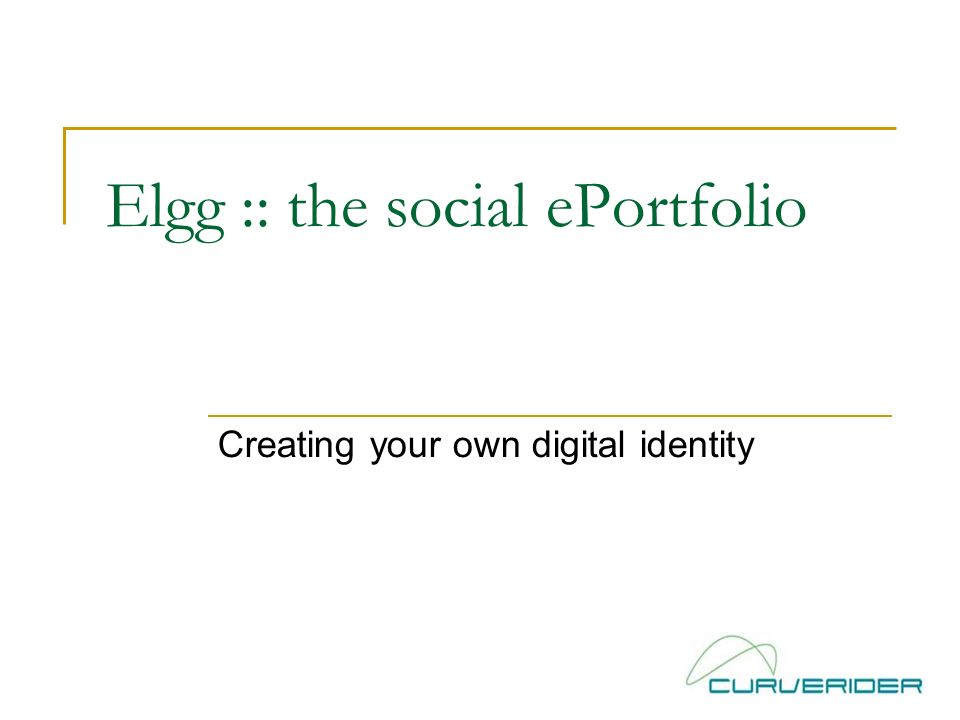 Elgg :: the social ePortfolio

Creating your own digital identity

CURVERIDER